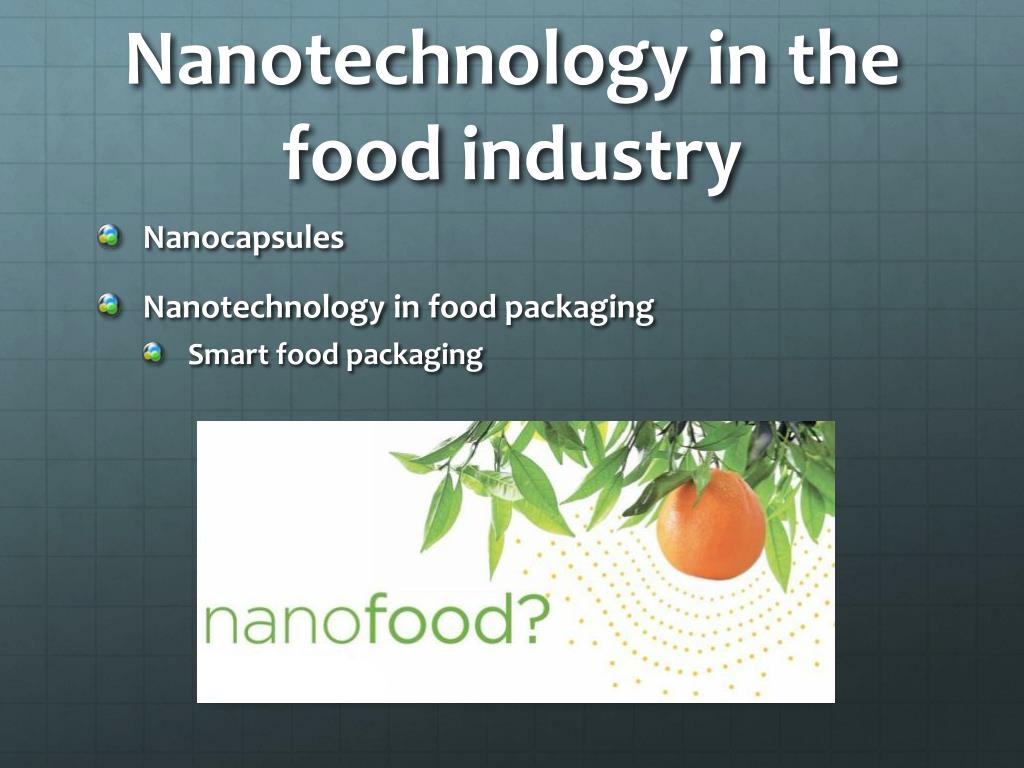 Nanotechnology in the food industry

Nanocapsules

Nanotechnology in food packaging

Smart food packaging

nanofood?